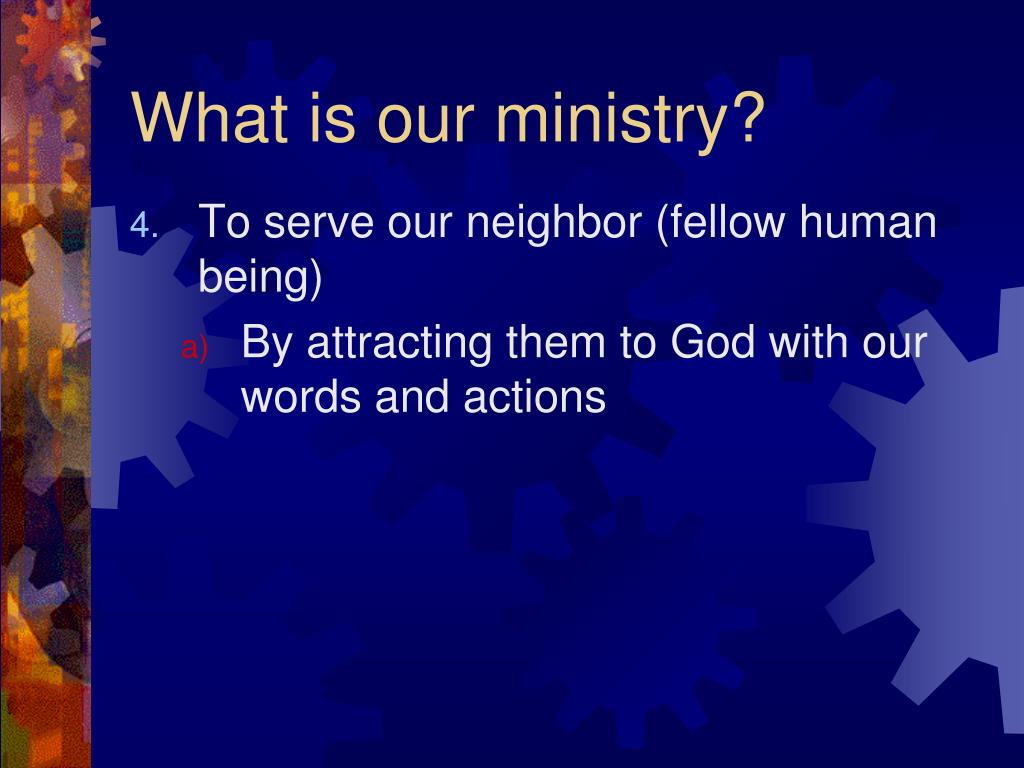 What is our ministry?

4. To serve our neighbor (fellow human being)

a) By attracting them to God with our words and actions